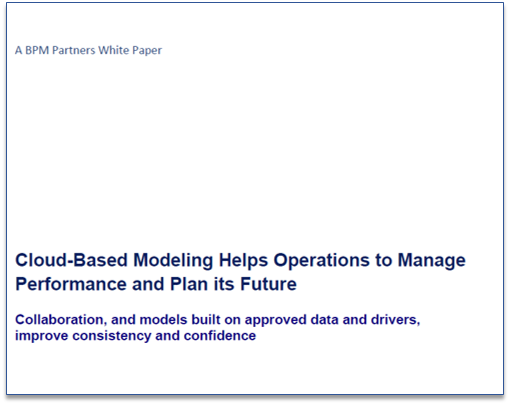 A BPM Partners White Paper

Cloud-Based Modeling Helps Operations to Manage Performance and Plan its Future

Collaboration, and models built on approved data and drivers, improve consistency and confidence